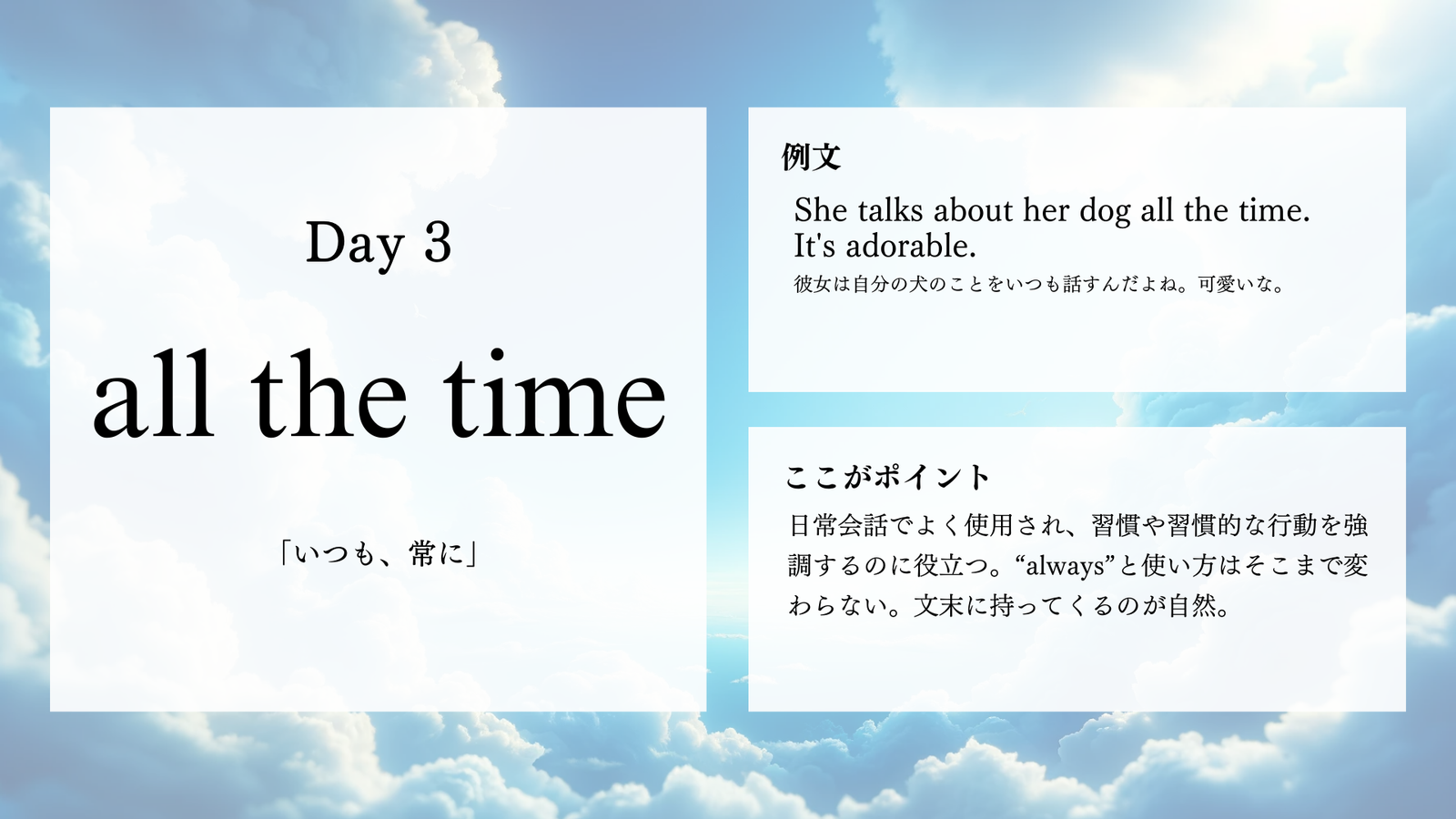 Day 3

all the time

「いつも、常に」

例文

She talks about her dog all the time. It's adorable.

彼女は自分の犬のことをいつも話すんだよね。可愛いな。

ここがポイント

日常会話でよく使用され、習慣や習慣的な行動を強調するのに役立つ。“always”と使い方はそこまで変わらない。文末に持ってくるのが自然。